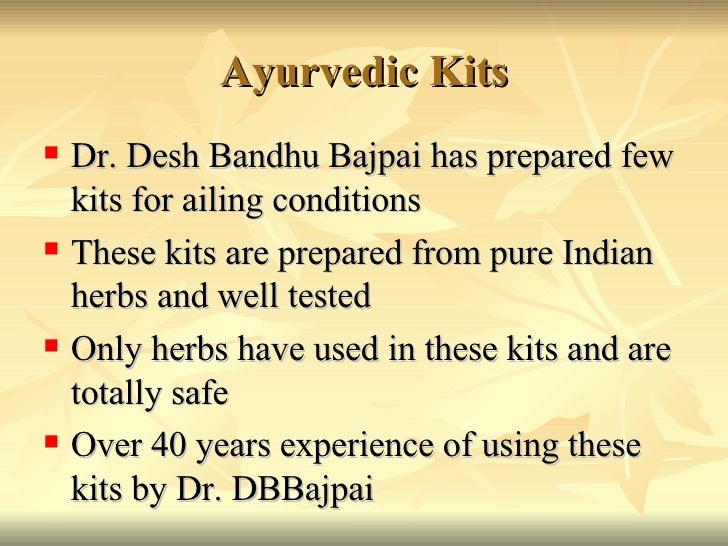 Ayurvedic Kits

- Dr. Desh Bandhu Bajpai has prepared few kits for ailing conditions
- These kits are prepared from pure Indian herbs and well tested
- Only herbs have used in these kits and are totally safe
- Over 40 years experience of using these kits by Dr. DBBajpai